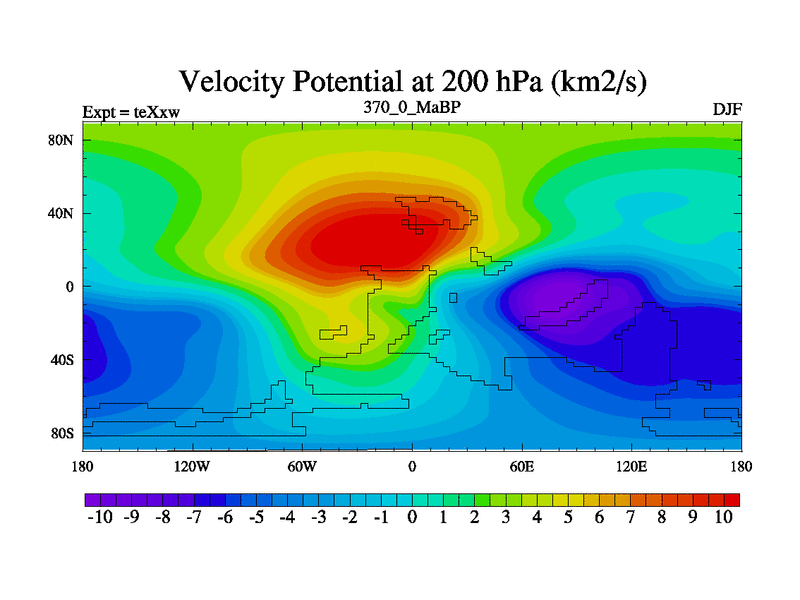 Velocity Potential at 200 hPa (km2/s)

Expt = teXxw

370_0_MaBP

DJF

80N
40N
0
40S
80S

180
120W
60W
0
60E
120E
180

-10 -9 -8 -7 -6 -5 -4 -3 -2 -1 0 1 2 3 4 5 6 7 8 9 10